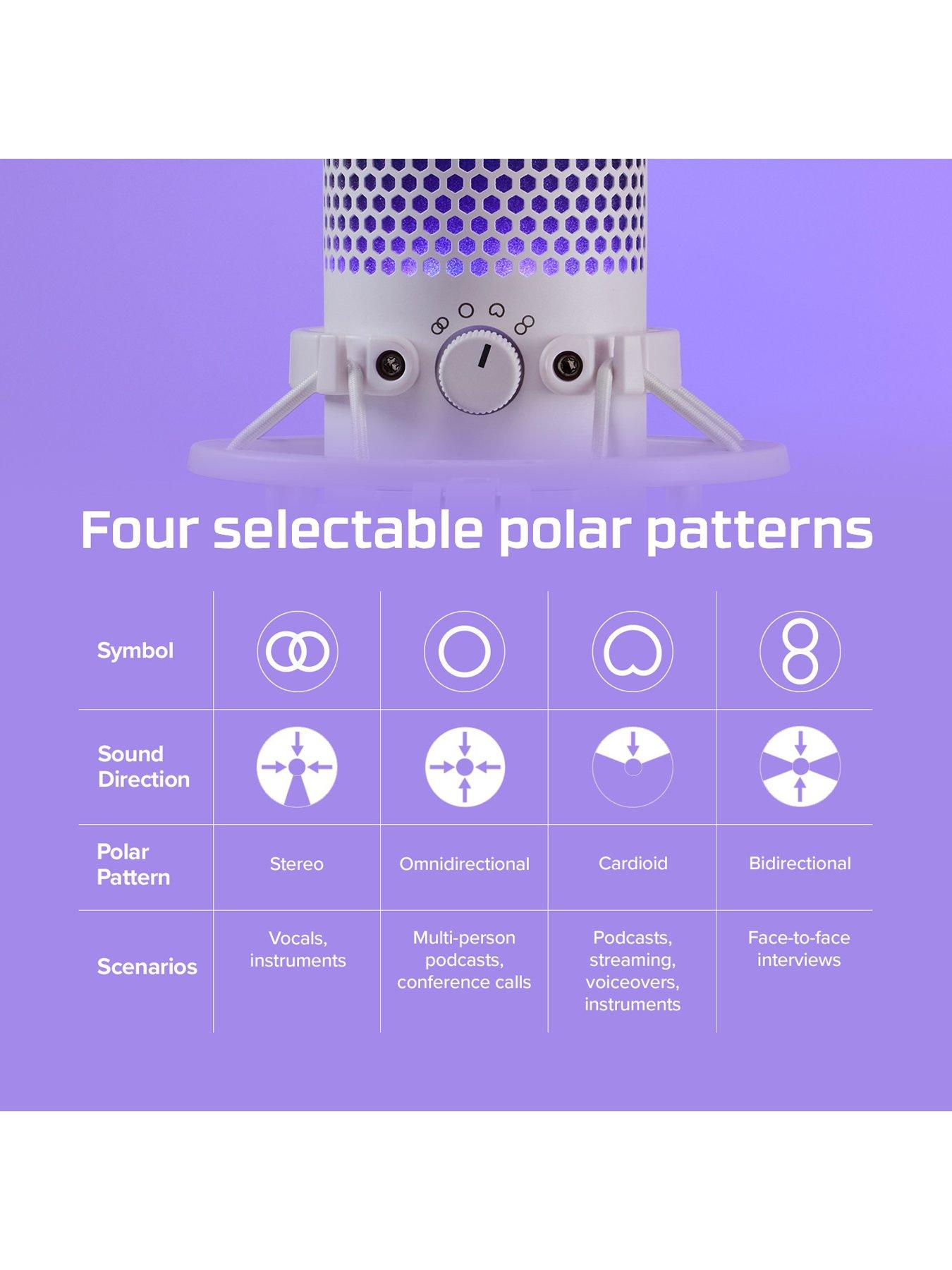 Four selectable polar patterns

| Symbol | | | | |
|---|---|---|---|---|
| Sound Direction | | | | |
| Polar Pattern | Stereo | Omnidirectional | Cardioid | Bidirectional |
| Scenarios | Vocals, instruments | Multi-person podcasts, conference calls | Podcasts, streaming, voiceovers, instruments | Face-to-face interviews |